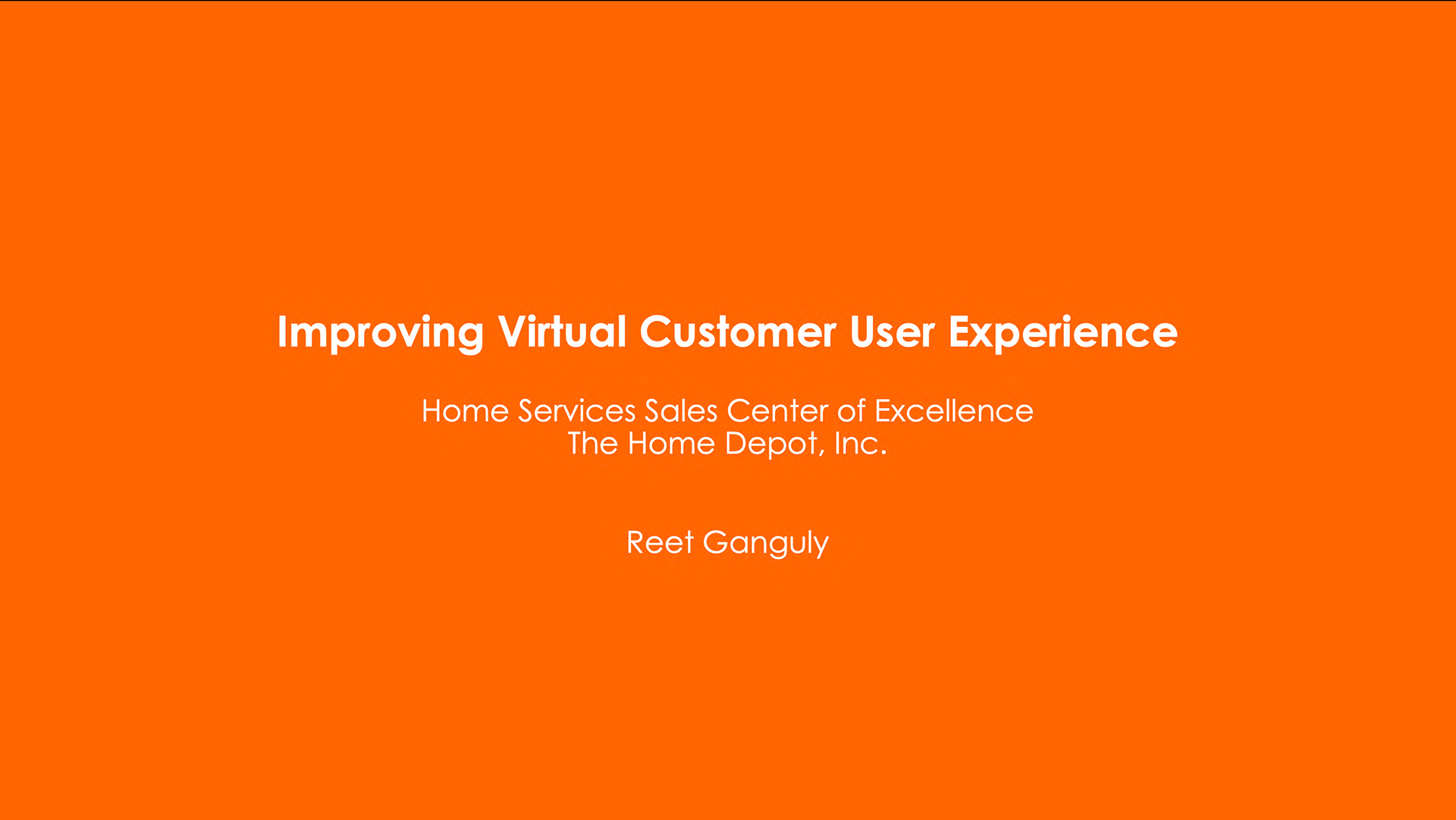 Improving Virtual Customer User Experience

Home Services Sales Center of Excellence
The Home Depot, Inc.

Reet Ganguly